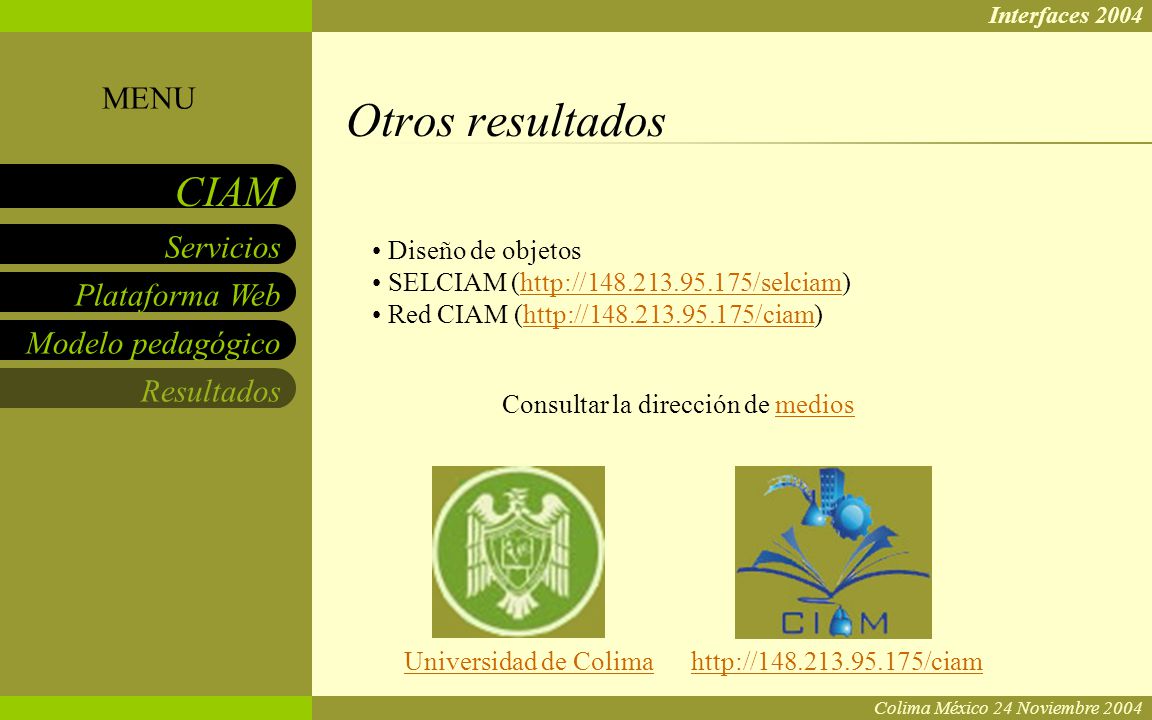 Interfaces 2004

MENU

CIAM

Servicios

Plataforma Web

Modelo pedagógico

Resultados

Otros resultados

• Diseño de objetos
• SELCIAM (http://148.213.95.175/selciam)
• Red CIAM (http://148.213.95.175/ciam)

Consultar la dirección de medios

CIAM

Universidad de Colima

http://148.213.95.175/ciam

Colima México 24 Noviembre 2004